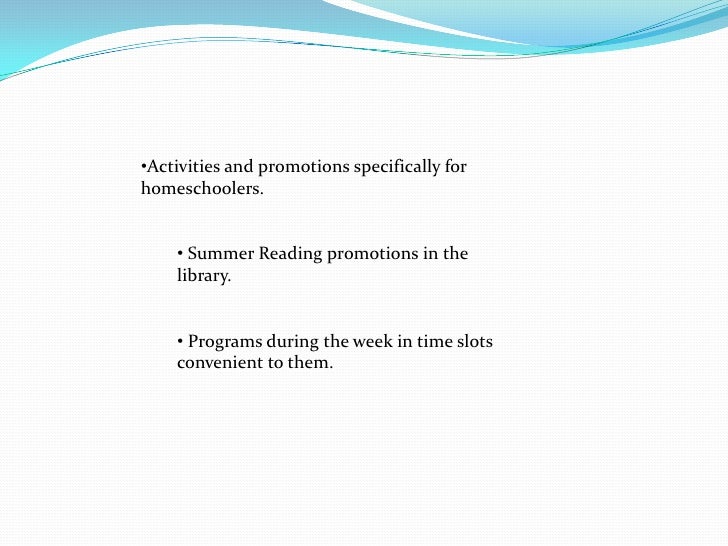 •Activities and promotions specifically for homeschoolers.

• Summer Reading promotions in the library.

• Programs during the week in time slots convenient to them.